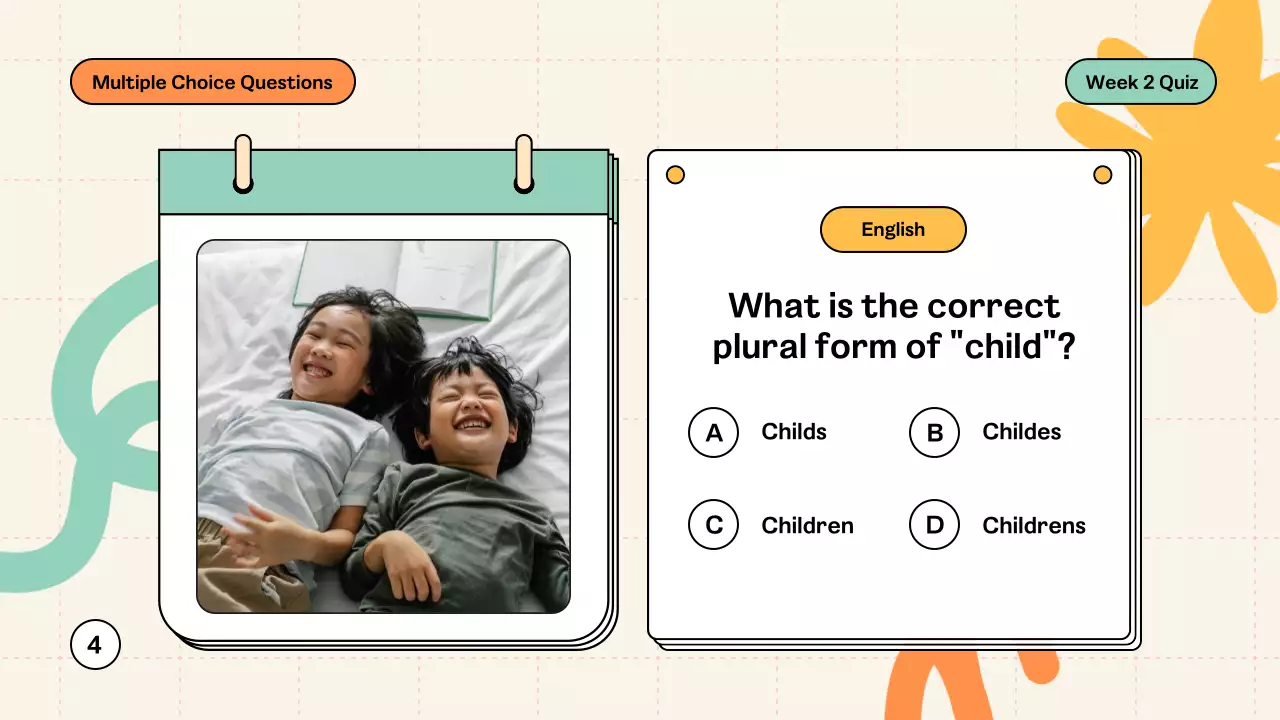 Multiple Choice Questions

Week 2 Quiz

English

What is the correct plural form of "child"?

A Childs

B Childes

C Children

D Childrens

4